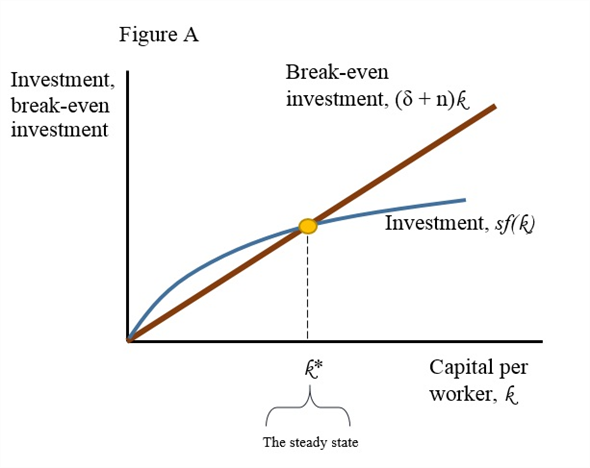 Figure A

Investment, break-even investment

Break-even investment, $(\delta + n)k$

Investment, $sf(k)$

$k^*$

Capital per worker, $k$

The steady state